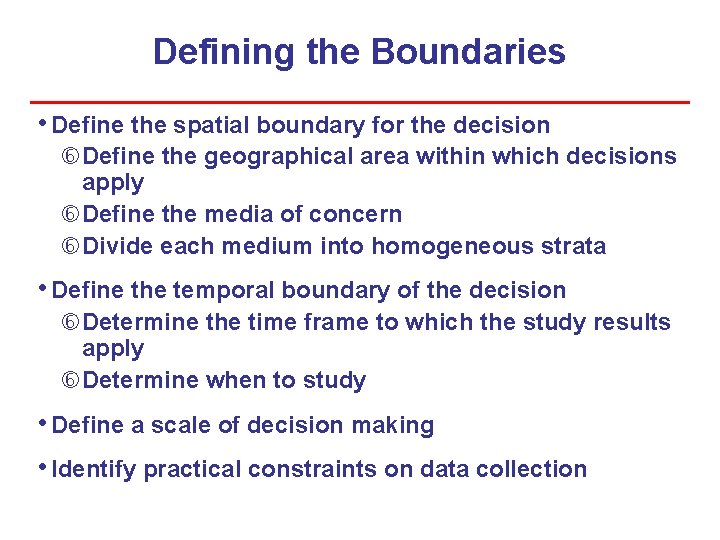 Defining the Boundaries

• Define the spatial boundary for the decision

⑥ Define the geographical area within which decisions apply

⑥ Define the media of concern

⑥ Divide each medium into homogeneous strata

• Define the temporal boundary of the decision

⑥ Determine the time frame to which the study results apply

⑥ Determine when to study

• Define a scale of decision making

• Identify practical constraints on data collection